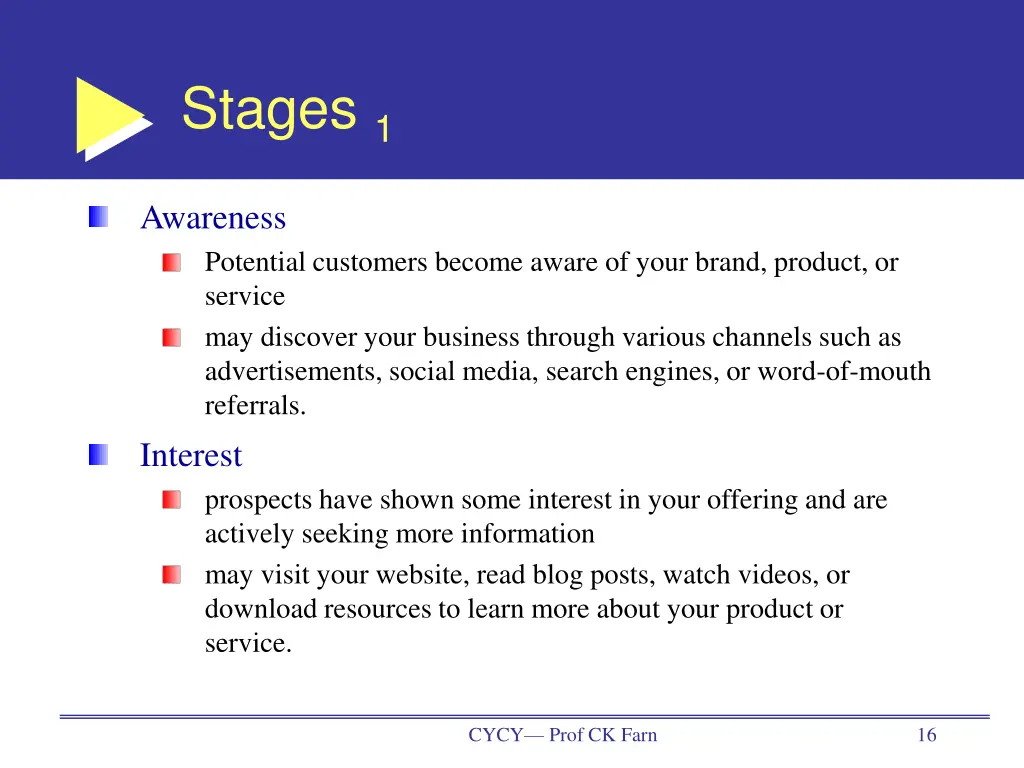 Stages 1

Awareness

Potential customers become aware of your brand, product, or service

may discover your business through various channels such as advertisements, social media, search engines, or word-of-mouth referrals.

Interest

prospects have shown some interest in your offering and are actively seeking more information

may visit your website, read blog posts, watch videos, or download resources to learn more about your product or service.

CYCY— Prof CK Farn

16